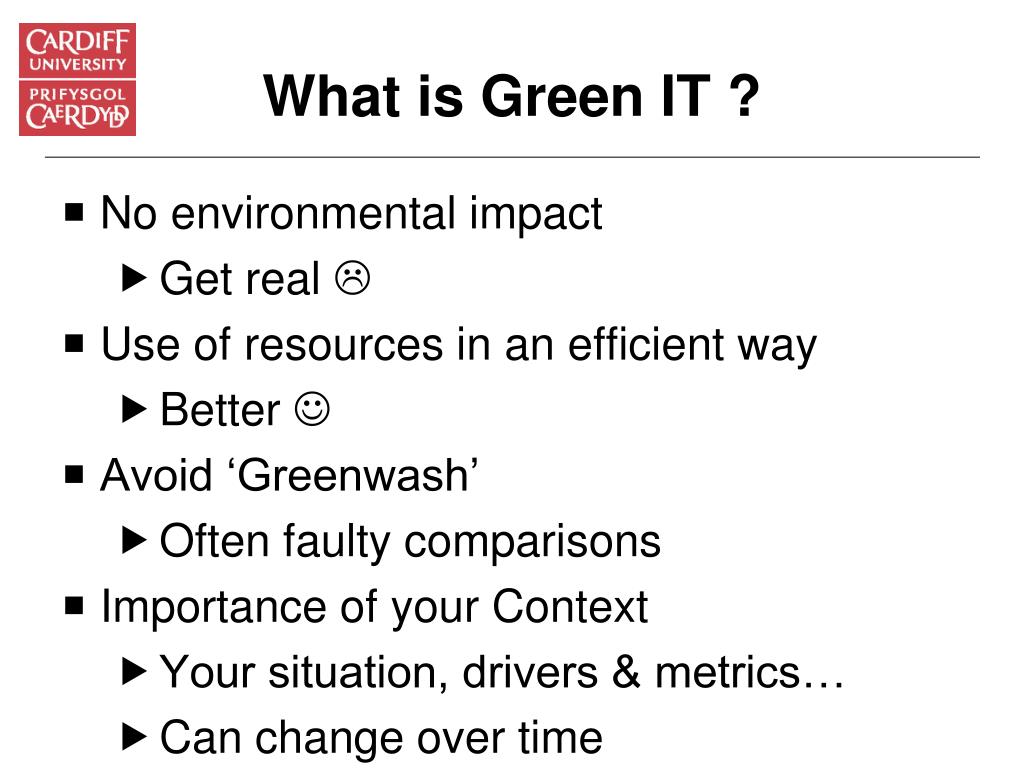 CARDIFF UNIVERSITY
PRIFYSGOL CAERDYDD

What is Green IT ?

■ No environmental impact
▶ Get real ☹
■ Use of resources in an efficient way
▶ Better ☺
■ Avoid ‘Greenwash’
▶ Often faulty comparisons
■ Importance of your Context
▶ Your situation, drivers & metrics…
▶ Can change over time